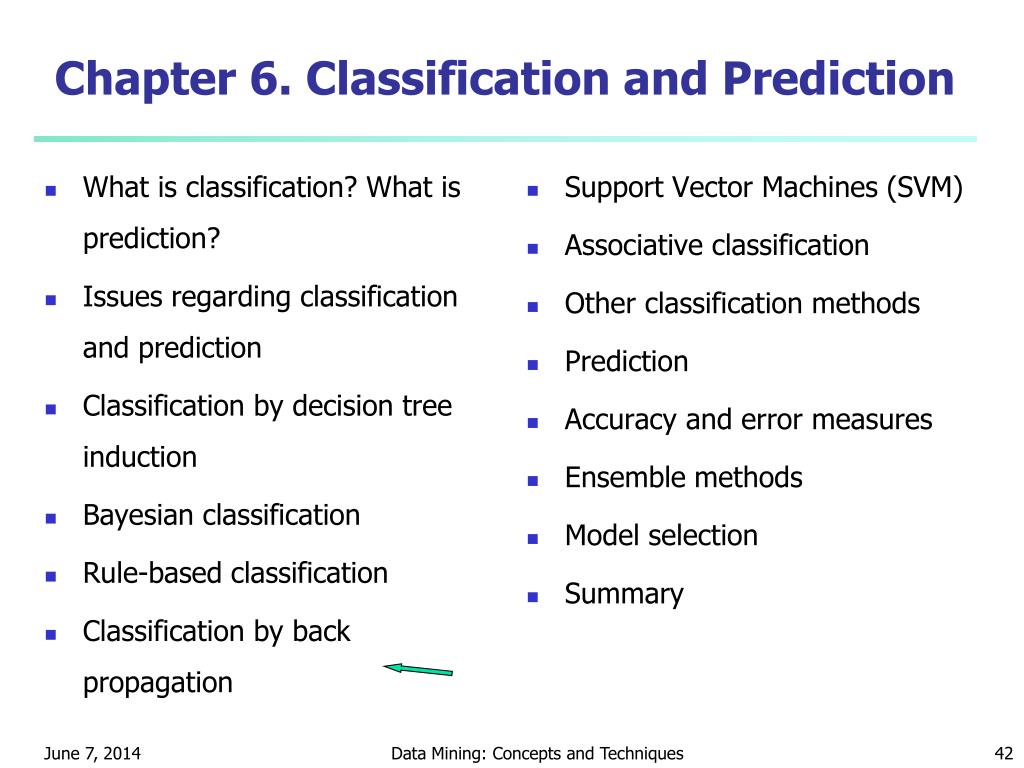 Chapter 6. Classification and Prediction

- What is classification? What is prediction?
- Issues regarding classification and prediction
- Classification by decision tree induction
- Bayesian classification
- Rule-based classification
- Classification by back propagation

- Support Vector Machines (SVM)
- Associative classification
- Other classification methods
- Prediction
- Accuracy and error measures
- Ensemble methods
- Model selection
- Summary

June 7, 2014 Data Mining: Concepts and Techniques 42